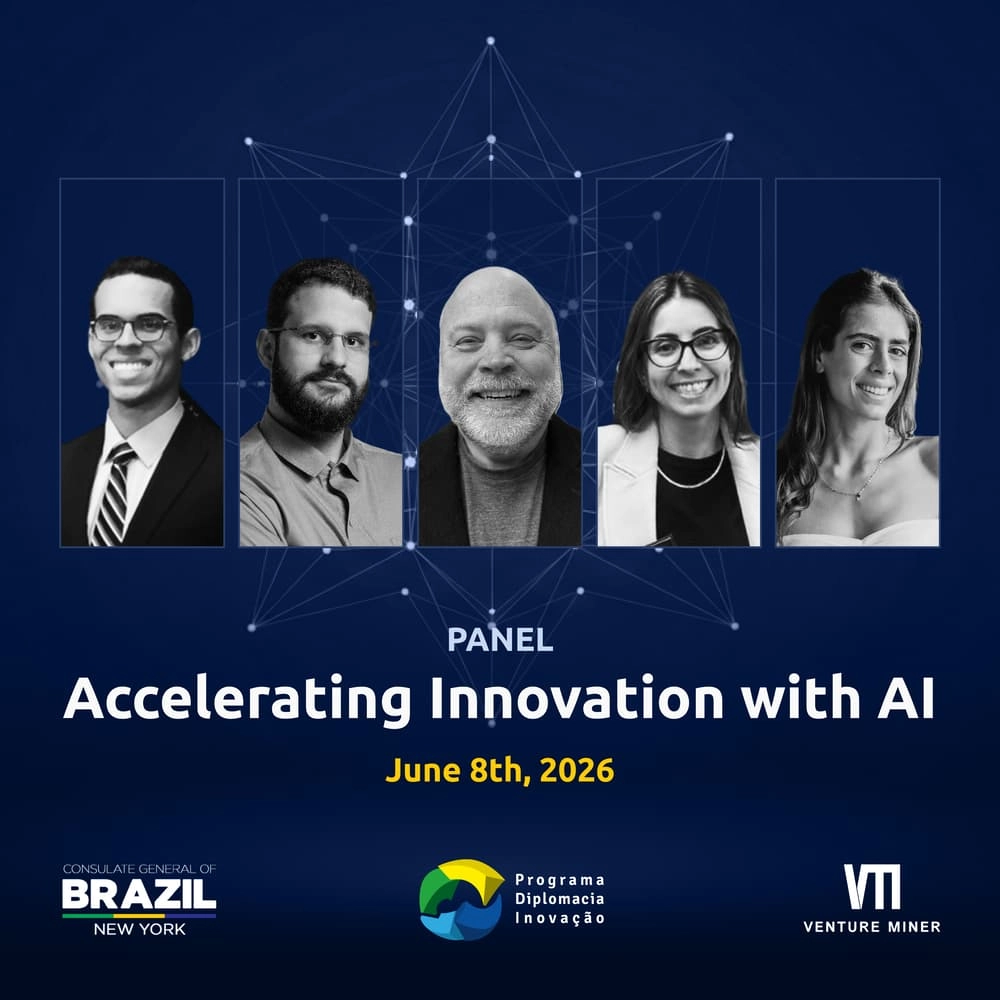 PANEL
Accelerating Innovation with AI
June 8th, 2026

CONSULATE GENERAL OF
BRAZIL
NEW YORK

Programa
Diplomacia
Inovação

VM
VENTURE MINER